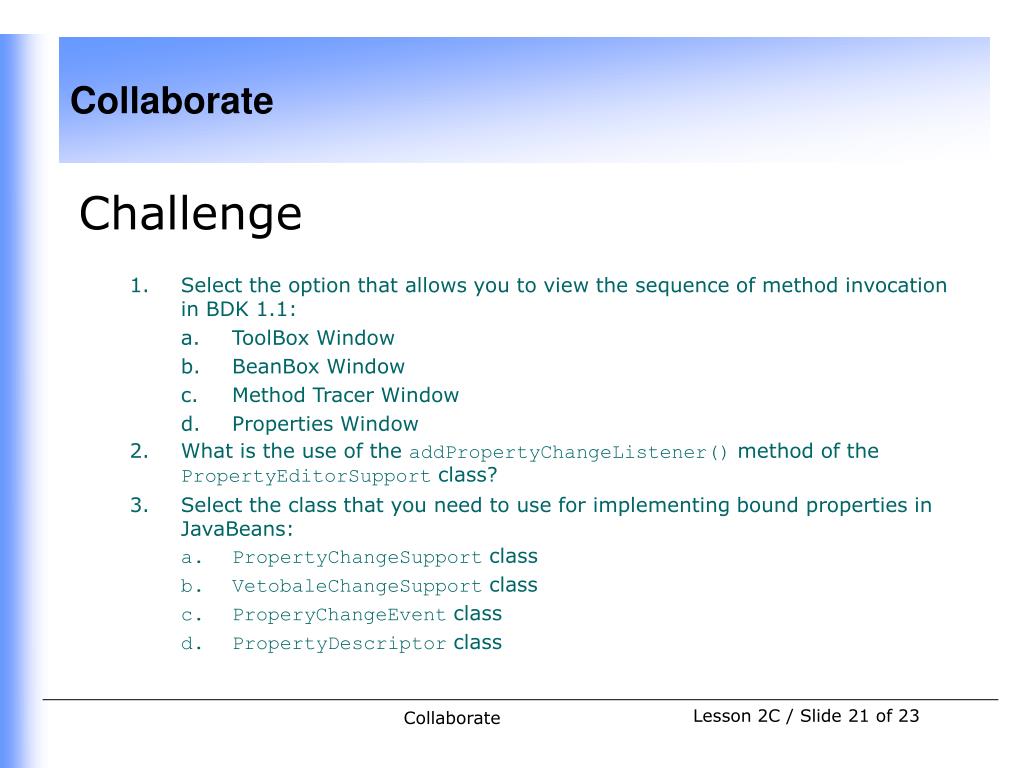 Collaborate

Challenge

1. Select the option that allows you to view the sequence of method invocation in BDK 1.1:
a. ToolBox Window
b. BeanBox Window
c. Method Tracer Window
d. Properties Window
2. What is the use of the addPropertyChangeListener() method of the PropertyEditorSupport class?
3. Select the class that you need to use for implementing bound properties in JavaBeans:
a. PropertyChangeSupport class
b. VetobaleChangeSupport class
c. ProperyChangeEvent class
d. PropertyDescriptor class

Collaborate

Lesson 2C / Slide 21 of 23